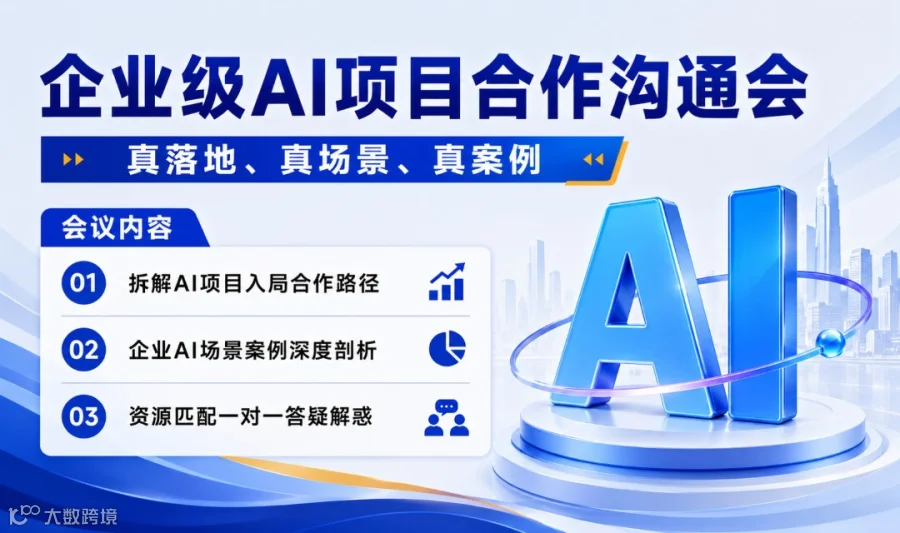 企业级AI项目合作沟通会

真落地、真场景、真案例

会议内容

01 拆解AI项目入局合作路径

02 企业AI场景案例深度剖析

03 资源匹配一对一答疑解惑

AI

大数跨境